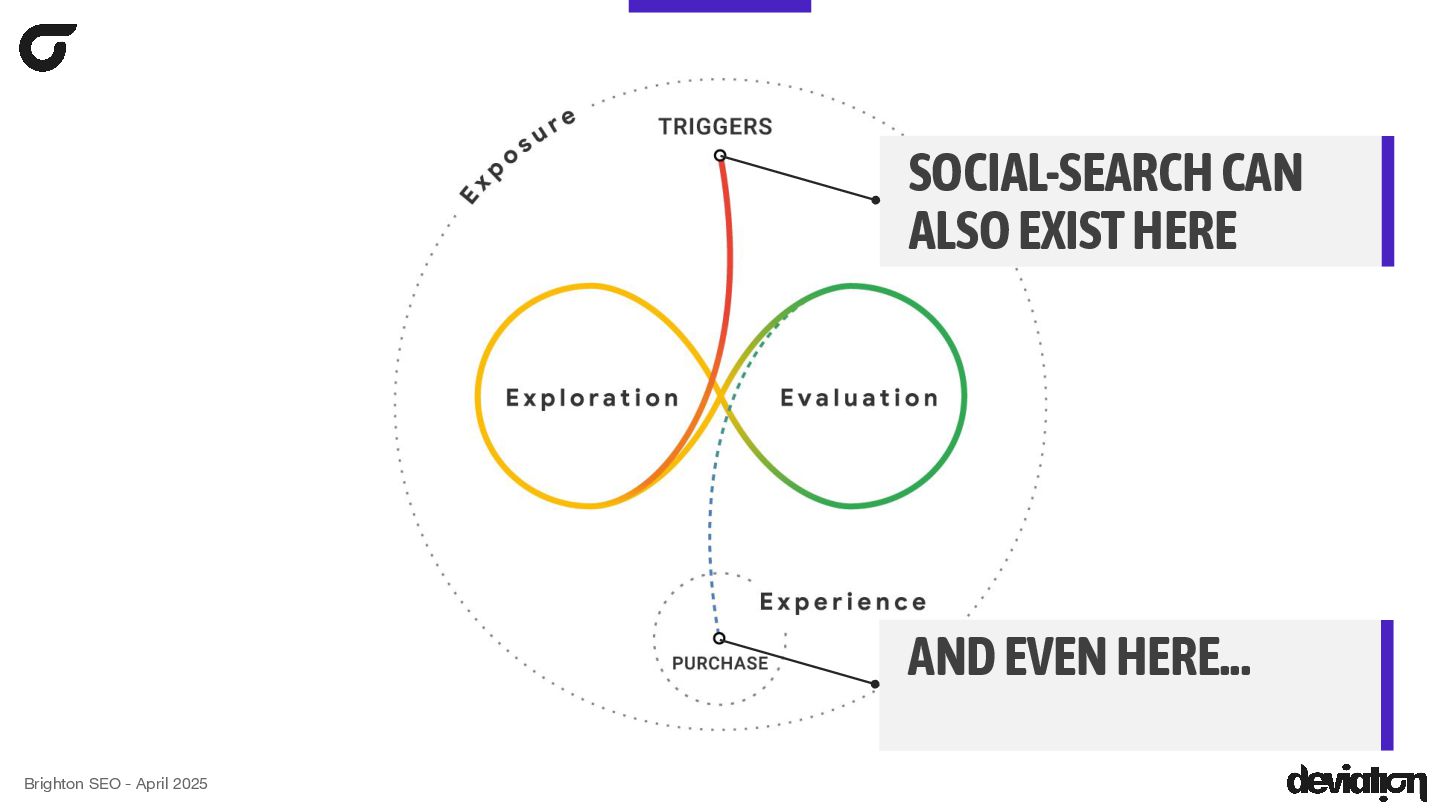 Exposure

TRIGGERS

SOCIAL-SEARCH CAN ALSO EXIST HERE

Exploration

Evaluation

Experience

PURCHASE

AND EVEN HERE...

Brighton SEO - April 2025

deviation